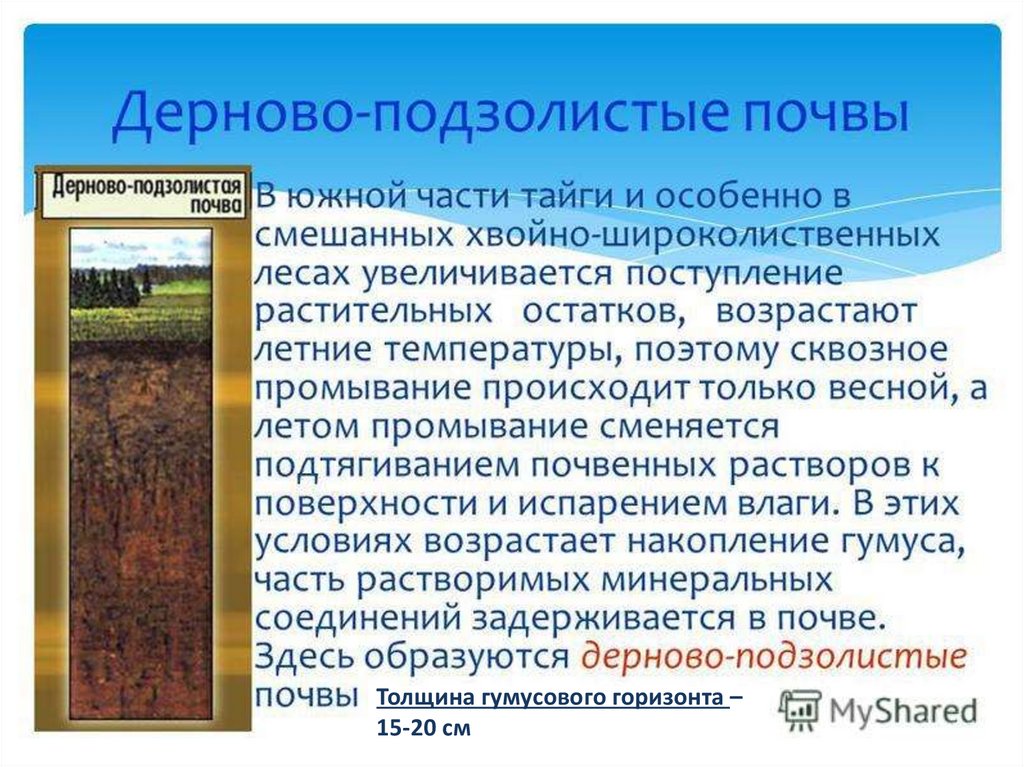 Дерново-подзолистые почвы

Дерново-подзолистая почва

В южной части тайги и особенно в смешанных хвойно-широколиственных лесах увеличивается поступление растительных остатков, возрастают летние температуры, поэтому сквозное промывание происходит только весной, а летом промывание сменяется подтягиванием почвенных растворов к поверхности и испарением влаги. В этих условиях возрастает накопление гумуса, часть растворимых минеральных соединений задерживается в почве. Здесь образуются дерново-подзолистые почвы

Толщина гумусового горизонта – 15-20 см

MyShared